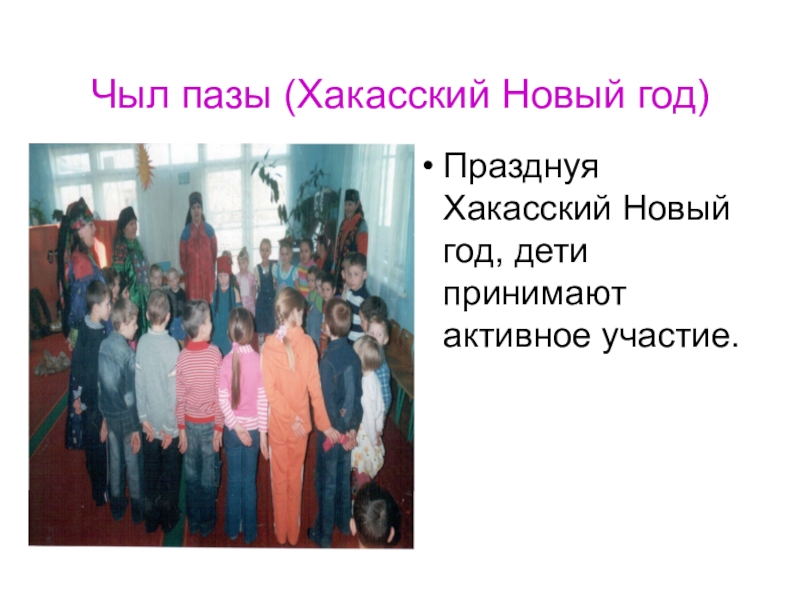 Чыл пазы (Хакасский Новый год)

• Празднуя Хакасский Новый год, дети принимают активное участие.